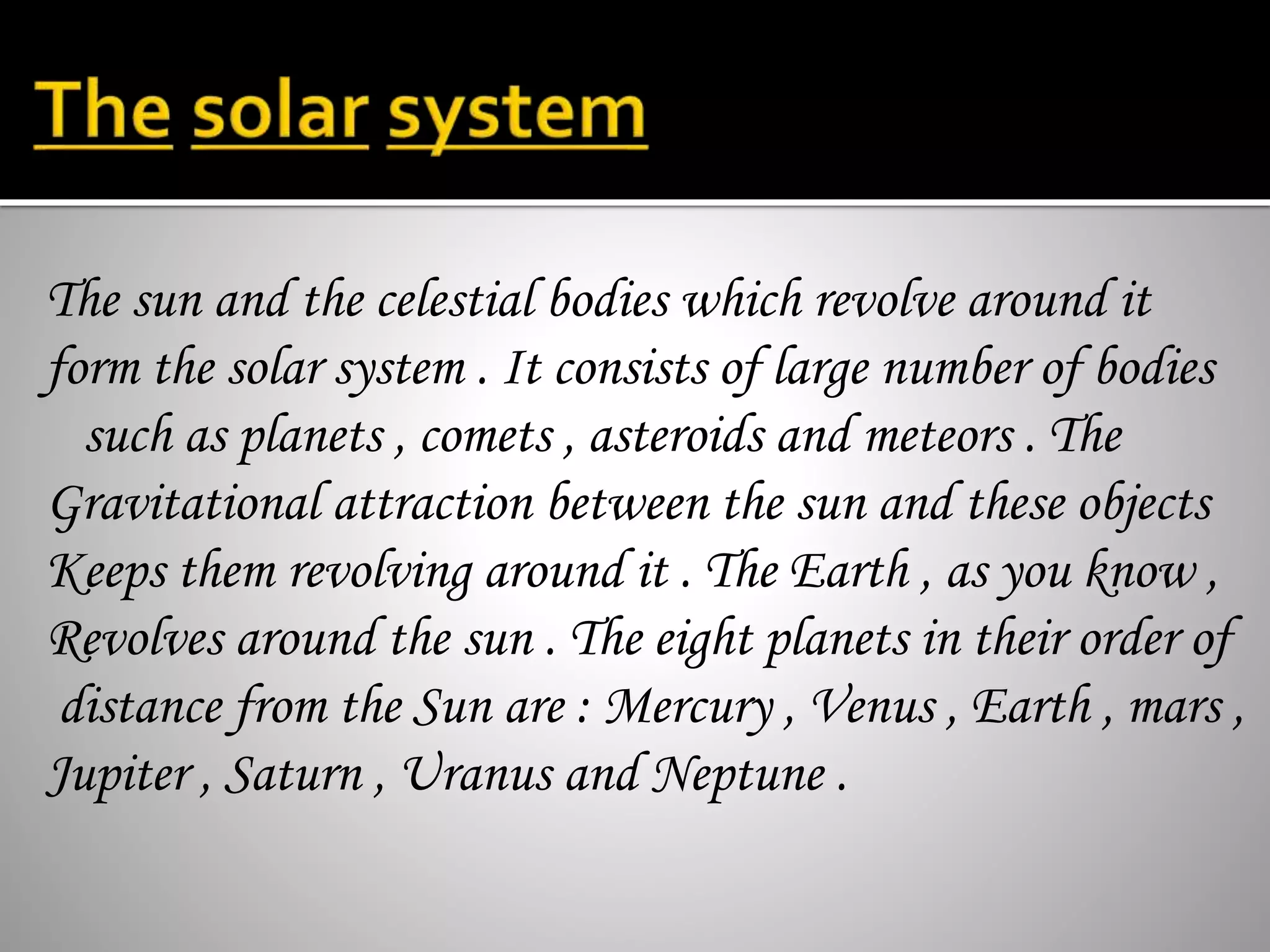 The solar system

The sun and the celestial bodies which revolve around it form the solar system . It consists of large number of bodies such as planets , comets , asteroids and meteors . The Gravitational attraction between the sun and these objects Keeps them revolving around it . The Earth , as you know , Revolves around the sun . The eight planets in their order of distance from the Sun are : Mercury , Venus , Earth , mars , Jupiter , Saturn , Uranus and Neptune .